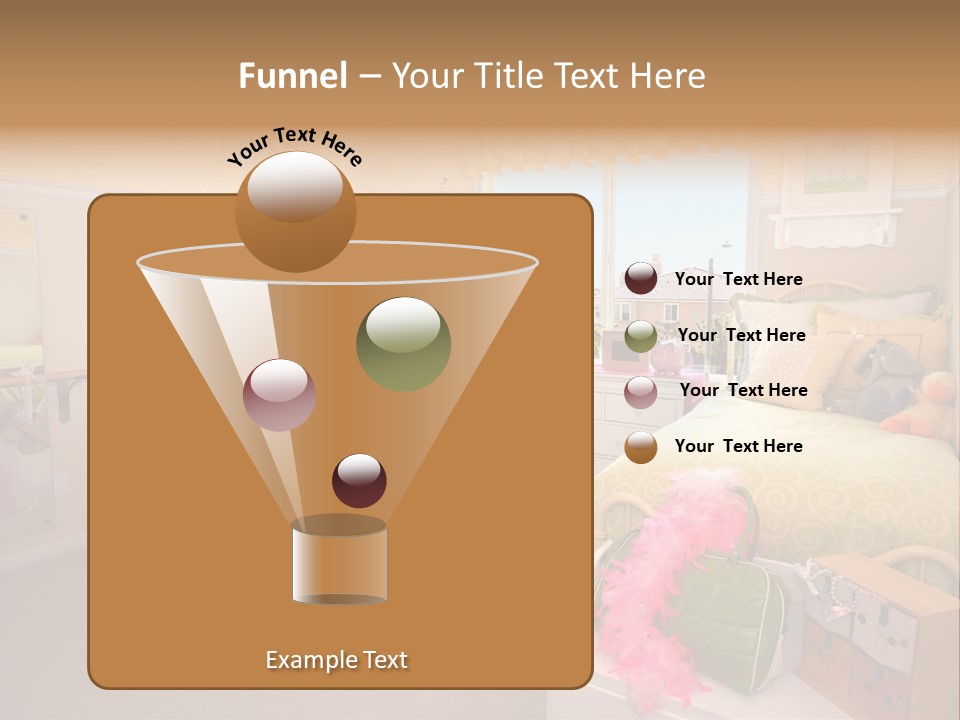 Funnel – Your Title Text Here

Your Text Here

Your Text Here

Your Text Here

Your Text Here

Your Text Here

Example Text